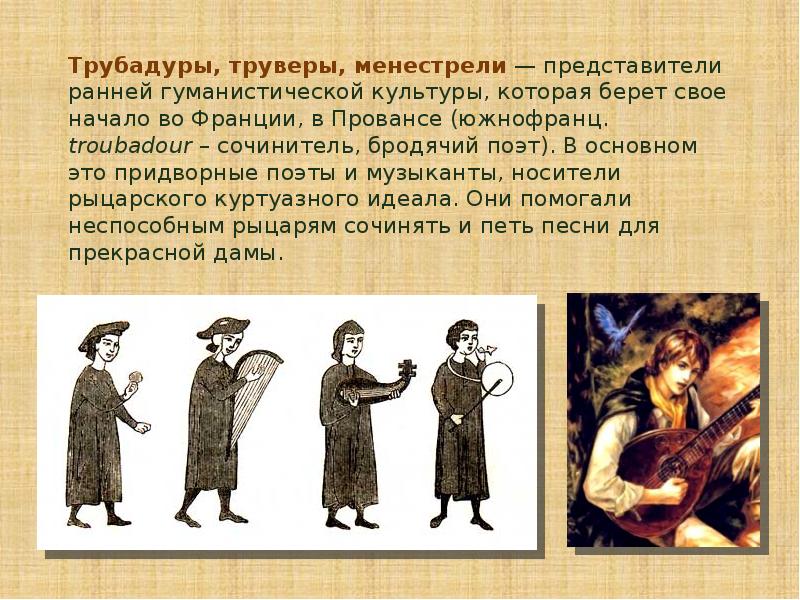 Трубадуры, труверы, менестрели — представители ранней гуманистической культуры, которая берет свое начало во Франции, в Провансе (южнофранц. troubadour – сочинитель, бродячий поэт). В основном это придворные поэты и музыканты, носители рыцарского куртуазного идеала. Они помогали неспособным рыцарям сочинять и петь песни для прекрасной дамы.